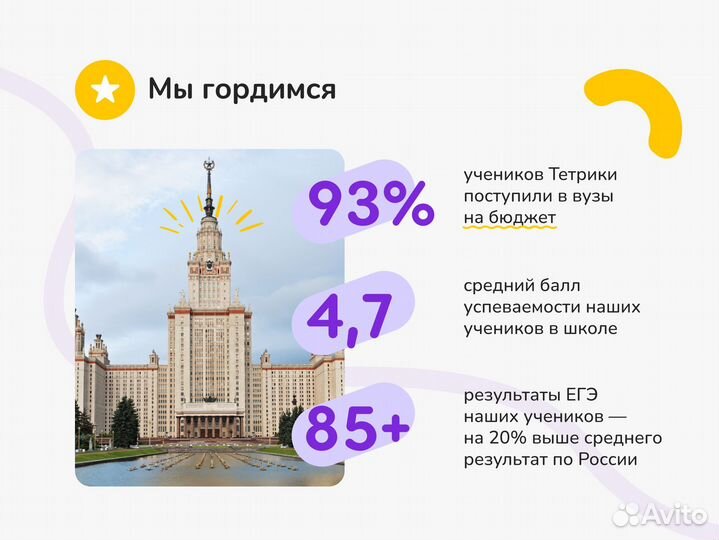 Мы гордимся

93%

учеников Тетрики поступили в вузы на бюджет

4,7

средний балл успеваемости наших учеников в школе

85+

результаты ЕГЭ наших учеников — на 20% выше среднего результат по России

Avito